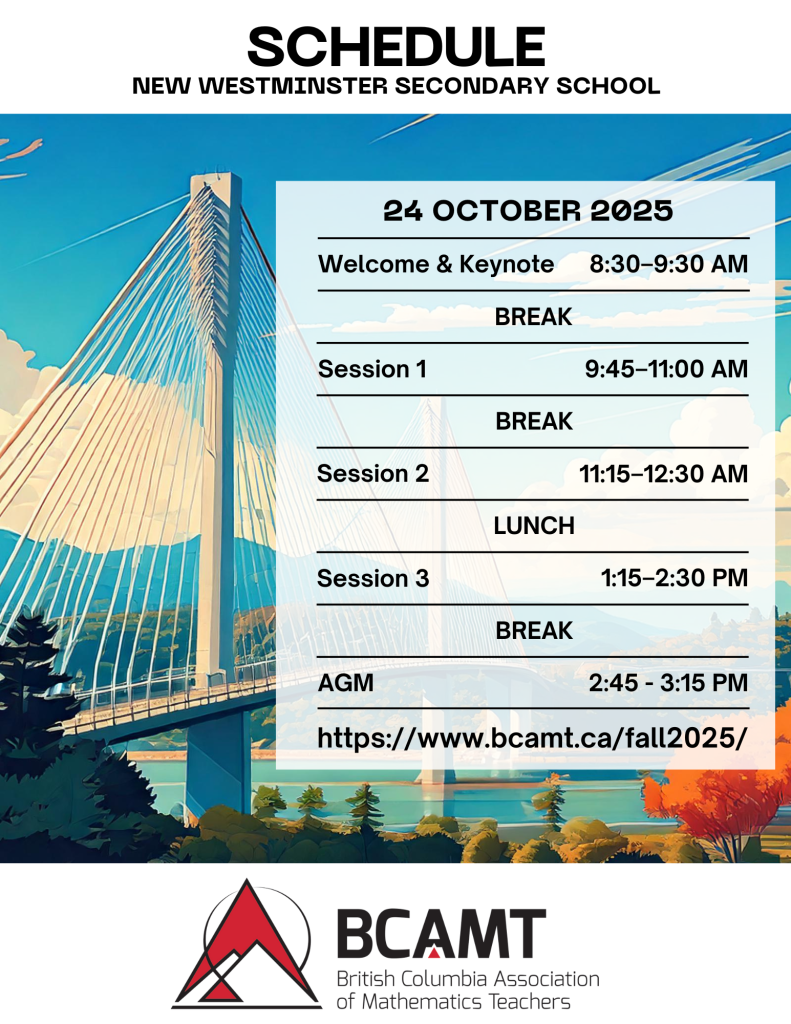 SCHEDULE
NEW WESTMINSTER SECONDARY SCHOOL

24 OCTOBER 2025

Welcome & Keynote 8:30–9:30 AM

BREAK

Session 1 9:45–11:00 AM

BREAK

Session 2 11:15–12:30 AM

LUNCH

Session 3 1:15–2:30 PM

BREAK

AGM 2:45 - 3:15 PM

https://www.bcamt.ca/fall2025/

BCAMT
British Columbia Association
of Mathematics Teachers